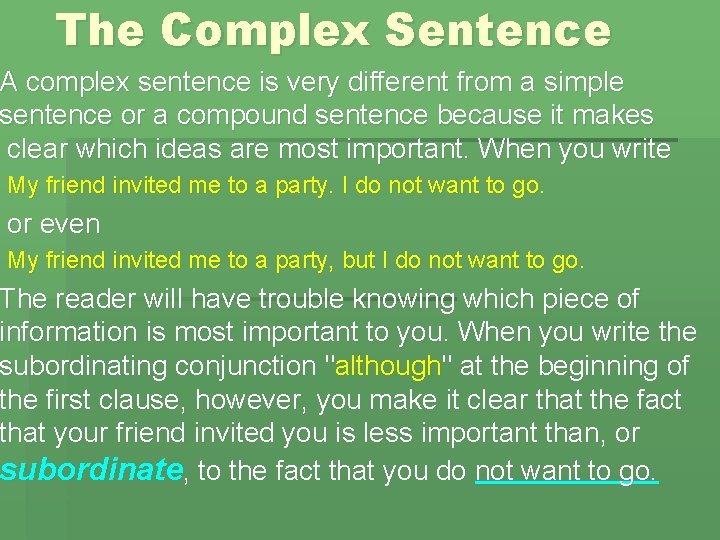 The Complex Sentence

A complex sentence is very different from a simple sentence or a compound sentence because it makes clear which ideas are most important. When you write

My friend invited me to a party. I do not want to go.

or even

My friend invited me to a party, but I do not want to go.

The reader will have trouble knowing which piece of information is most important to you. When you write the subordinating conjunction "although" at the beginning of the first clause, however, you make it clear that the fact that your friend invited you is less important than, or subordinate, to the fact that you do not want to go.